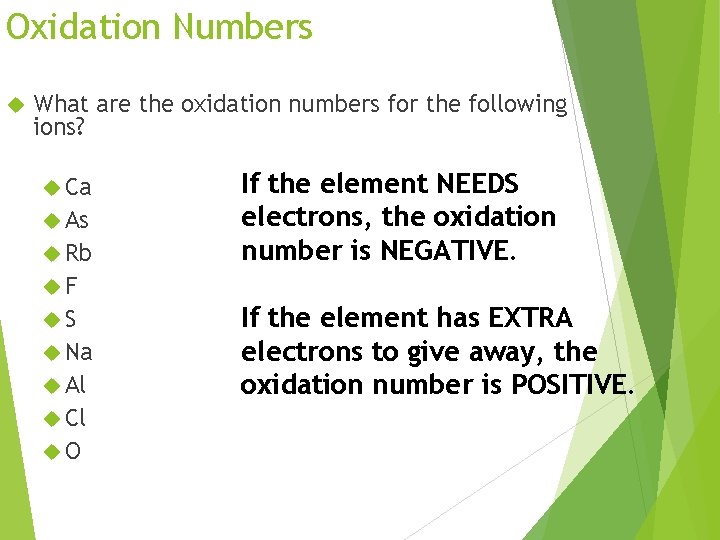 Oxidation Numbers

What are the oxidation numbers for the following ions?

Ca
As
Rb
F
S
Na
Al
Cl
O

If the element NEEDS electrons, the oxidation number is NEGATIVE.

If the element has EXTRA electrons to give away, the oxidation number is POSITIVE.